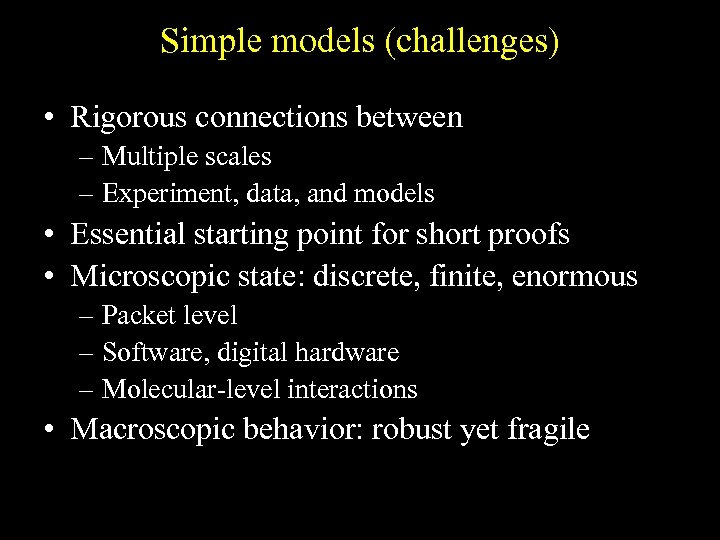 Simple models (challenges)

• Rigorous connections between
– Multiple scales
– Experiment, data, and models
• Essential starting point for short proofs
• Microscopic state: discrete, finite, enormous
– Packet level
– Software, digital hardware
– Molecular-level interactions
• Macroscopic behavior: robust yet fragile